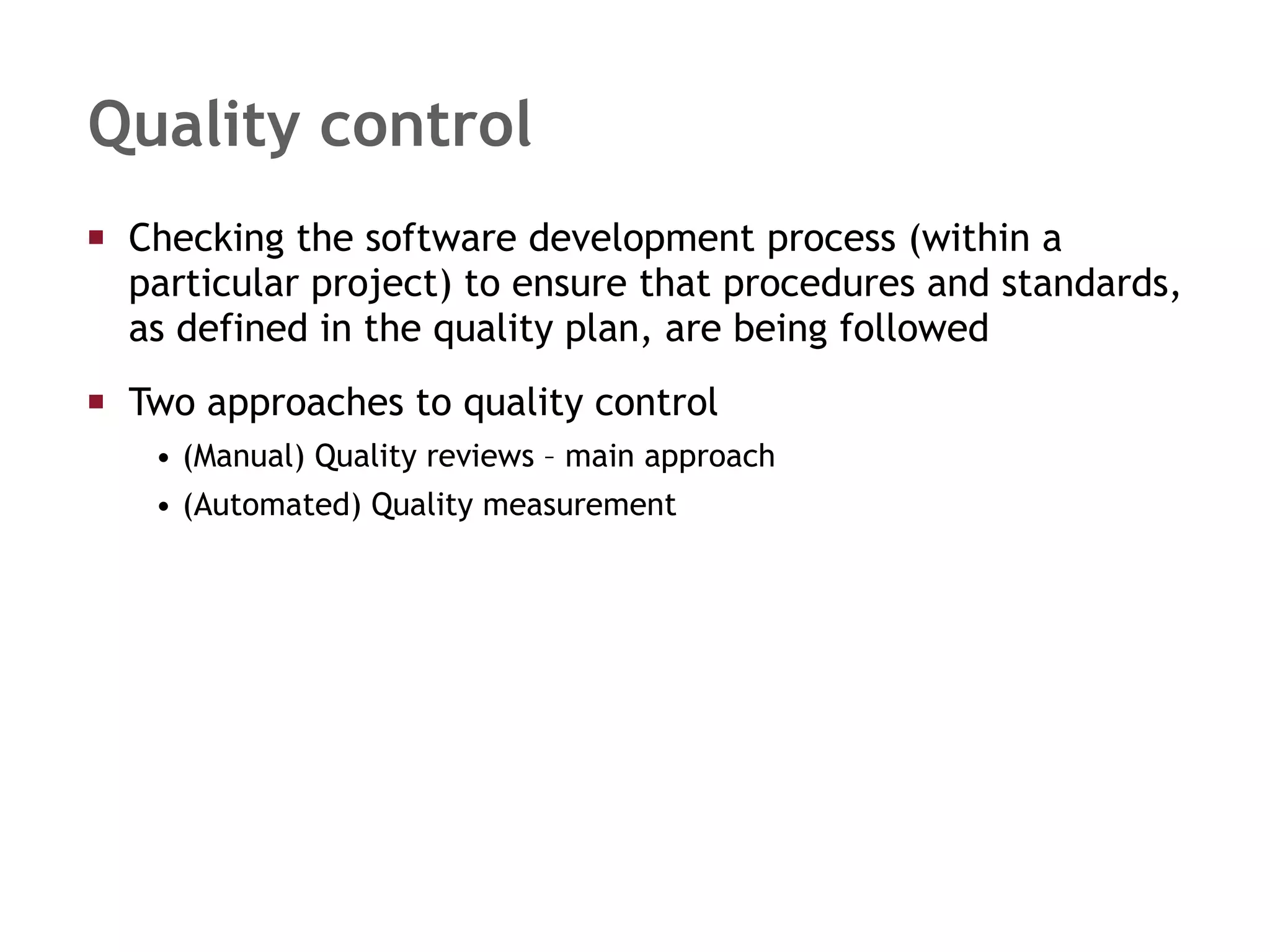 Quality control

▪ Checking the software development process (within a particular project) to ensure that procedures and standards, as defined in the quality plan, are being followed

▪ Two approaches to quality control
  • (Manual) Quality reviews – main approach
  • (Automated) Quality measurement